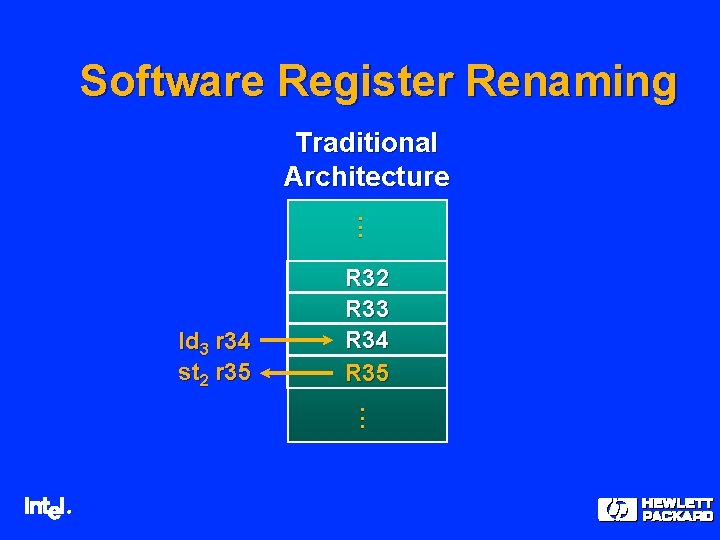 Software Register Renaming

Traditional Architecture

⋮

R32

R33

$ld_3$ r34

R34

$st_2$ r35

R35

⋮

intel.

hp HEWLETT PACKARD